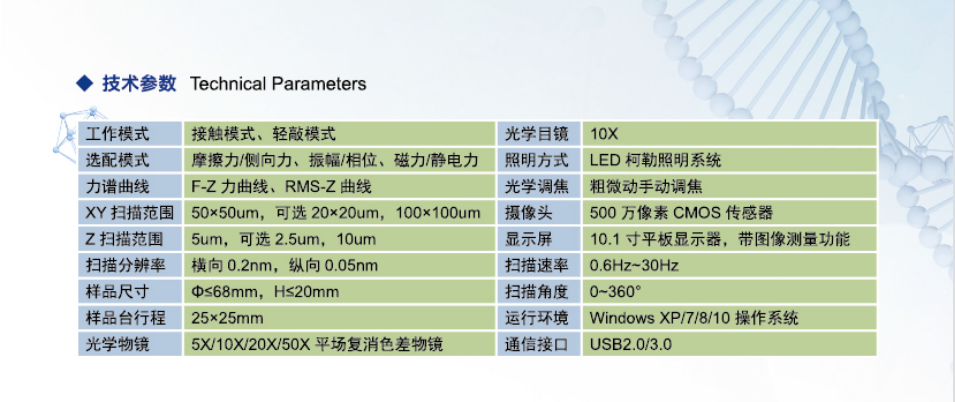 ◆ 技术参数 Technical Parameters

| 工作模式 | 接触模式、轻敲模式 | 光学目镜 | 10X |
|---|---|---|---|
| 选配模式 | 摩擦力/侧向力、振幅/相位、磁力/静电力 | 照明方式 | LED 柯勒照明系统 |
| 力谱曲线 | F-Z 力曲线、RMS-Z 曲线 | 光学调焦 | 粗微动手动调焦 |
| XY 扫描范围 | 50×50um，可选 20×20um，100×100um | 摄像头 | 500 万像素 CMOS 传感器 |
| Z 扫描范围 | 5um，可选 2.5um，10um | 显示屏 | 10.1 寸平板显示器，带图像测量功能 |
| 扫描分辨率 | 横向 0.2nm，纵向 0.05nm | 扫描速率 | 0.6Hz~30Hz |
| 样品尺寸 | Φ≤68mm，H≤20mm | 扫描角度 | 0~360° |
| 样品台行程 | 25×25mm | 运行环境 | Windows XP/7/8/10 操作系统 |
| 光学物镜 | 5X/10X/20X/50X 平场复消色差物镜 | 通信接口 | USB2.0/3.0 |